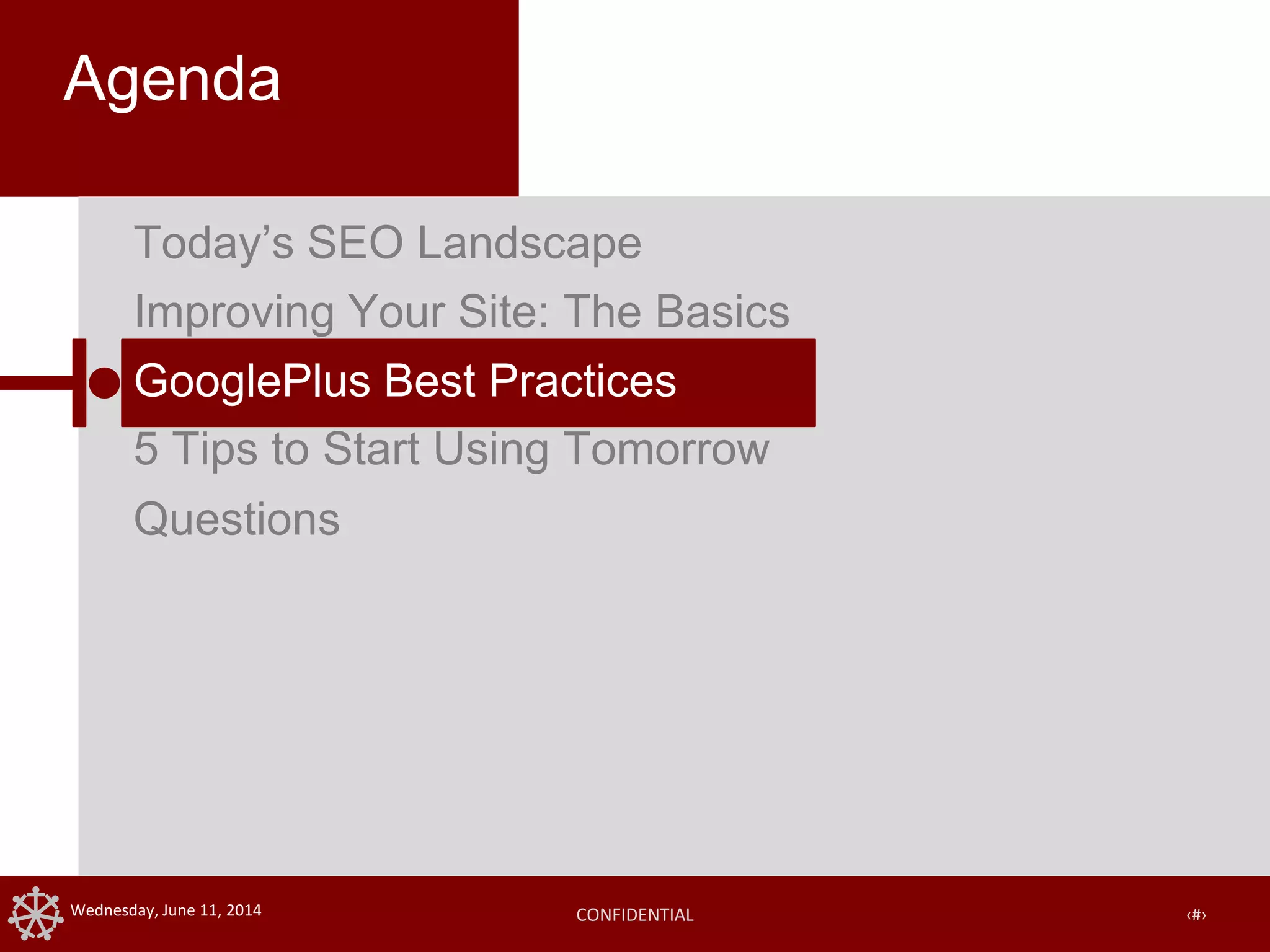 Agenda

Today’s SEO Landscape

Improving Your Site: The Basics

GooglePlus Best Practices

5 Tips to Start Using Tomorrow

Questions

Wednesday, June 11, 2014

CONFIDENTIAL

‹#›